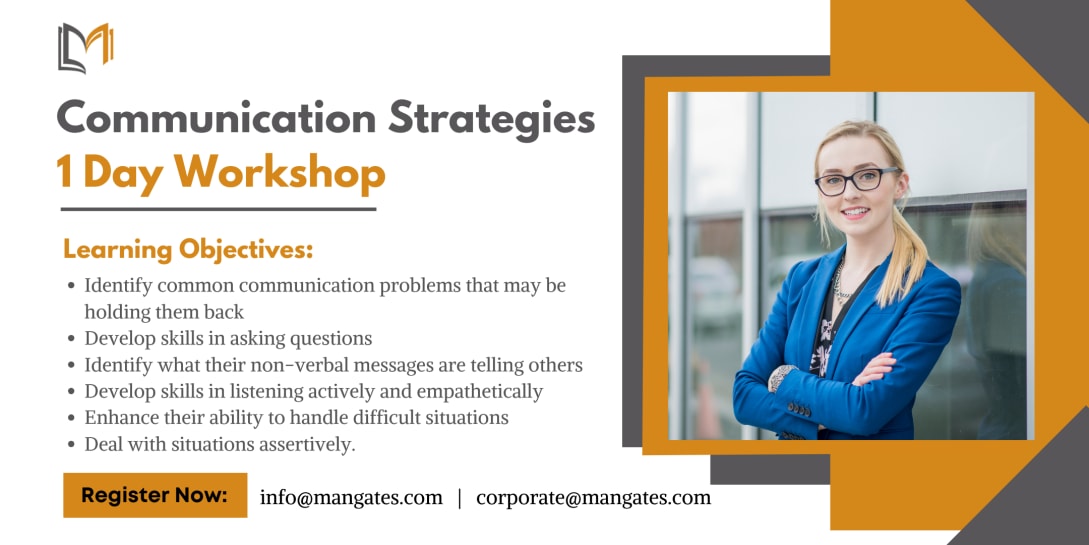 Communication Strategies
1 Day Workshop

Learning Objectives:
• Identify common communication problems that may be holding them back
• Develop skills in asking questions
• Identify what their non-verbal messages are telling others
• Develop skills in listening actively and empathetically
• Enhance their ability to handle difficult situations
• Deal with situations assertively.

Register Now: info@mangates.com | corporate@mangates.com